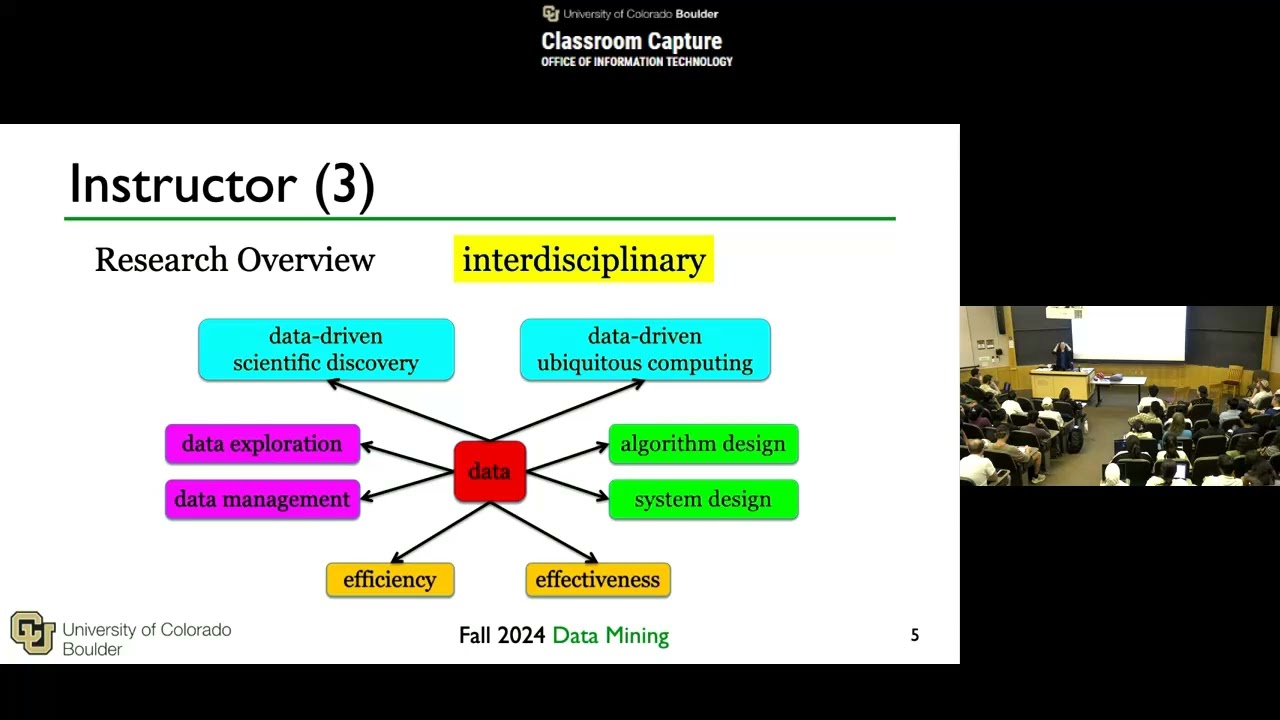 University of Colorado Boulder
Classroom Capture
OFFICE OF INFORMATION TECHNOLOGY

Instructor (3)

Research Overview interdisciplinary

data-driven scientific discovery

data-driven ubiquitous computing

data exploration

data management

data

algorithm design

system design

efficiency

effectiveness

University of Colorado Boulder

Fall 2024 Data Mining

5